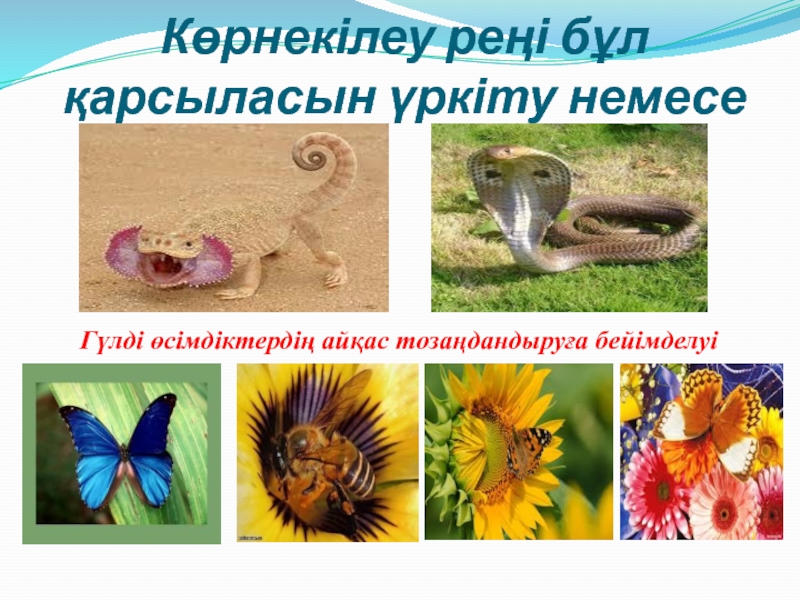 Көрнекілеу реңі бұл қарсыласын үркіту немесе

Гүлді өсімдіктердің айқас тозаңдандыруға бейімделуі